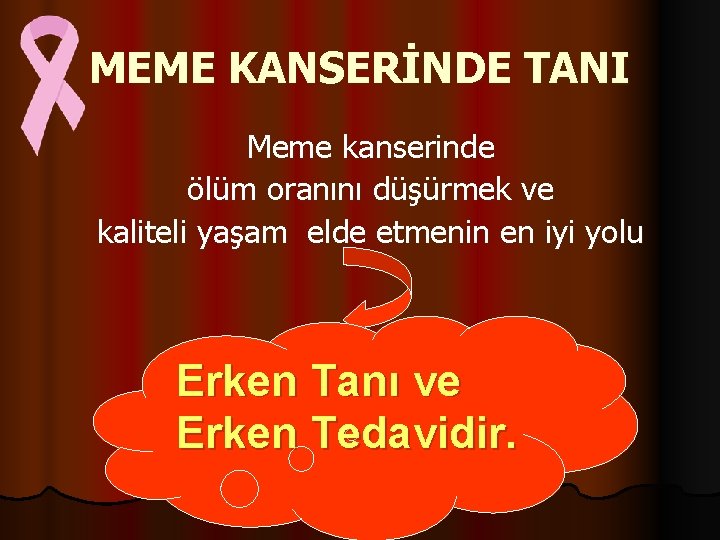 MEME KANSERİNDE TANI

Meme kanserinde ölüm oranını düşürmek ve kaliteli yaşam elde etmenin en iyi yolu

Erken Tanı ve Erken Tedavidir.